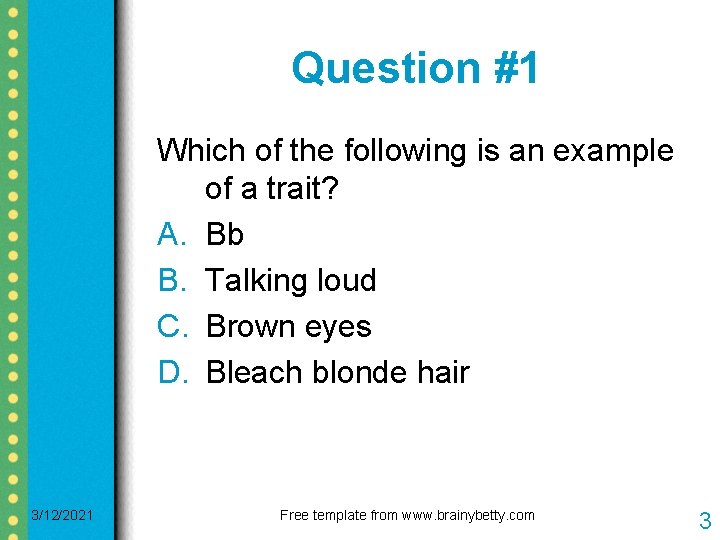 Question #1

Which of the following is an example of a trait?

A. Bb
B. Talking loud
C. Brown eyes
D. Bleach blonde hair

3/12/2021

Free template from www.brainybetty.com

3